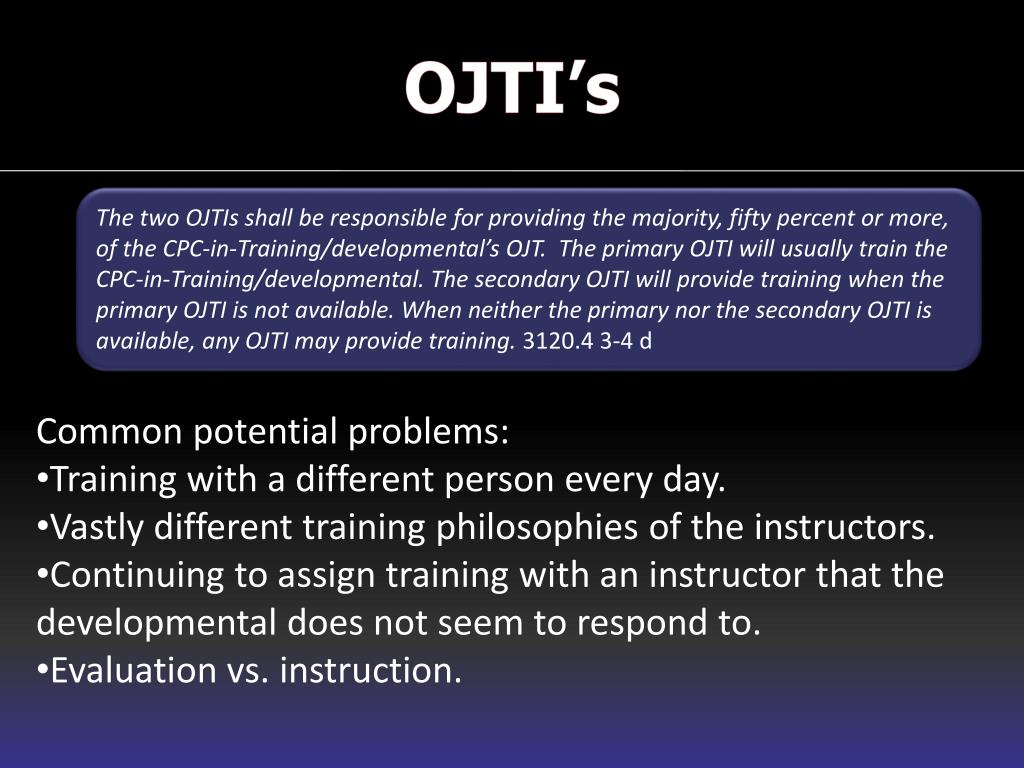 OJTI's

The two OJTIs shall be responsible for providing the majority, fifty percent or more, of the CPC-in-Training/developmental's OJT. The primary OJTI will usually train the CPC-in-Training/developmental. The secondary OJTI will provide training when the primary OJTI is not available. When neither the primary nor the secondary OJTI is available, any OJTI may provide training. 3120.4 3-4 d

Common potential problems:
•Training with a different person every day.
•Vastly different training philosophies of the instructors.
•Continuing to assign training with an instructor that the developmental does not seem to respond to.
•Evaluation vs. instruction.